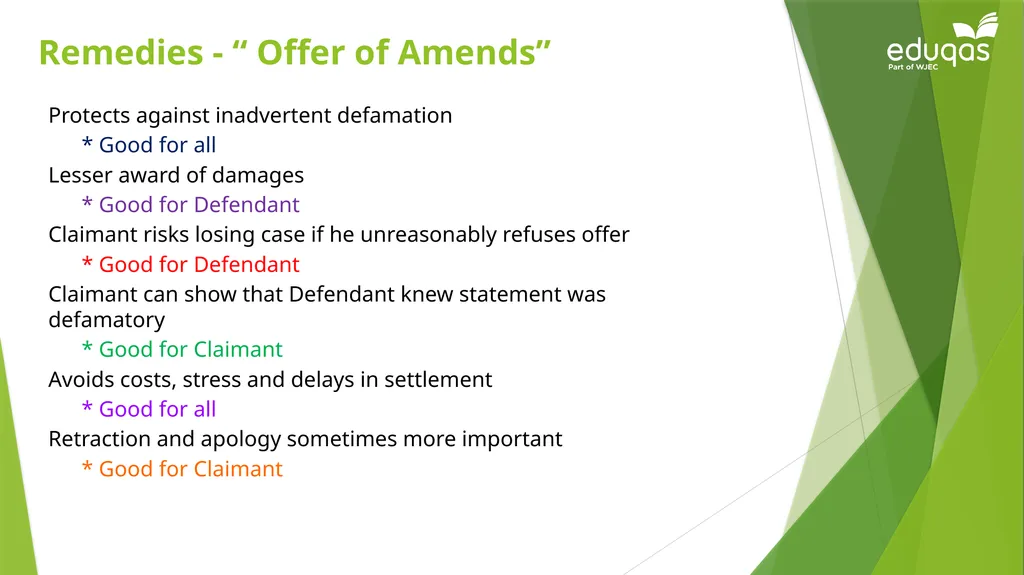 Remedies - “ Offer of Amends”

eduqas
Part of WJEC

Protects against inadvertent defamation

* Good for all

Lesser award of damages

* Good for Defendant

Claimant risks losing case if he unreasonably refuses offer

* Good for Defendant

Claimant can show that Defendant knew statement was defamatory

* Good for Claimant

Avoids costs, stress and delays in settlement

* Good for all

Retraction and apology sometimes more important

* Good for Claimant